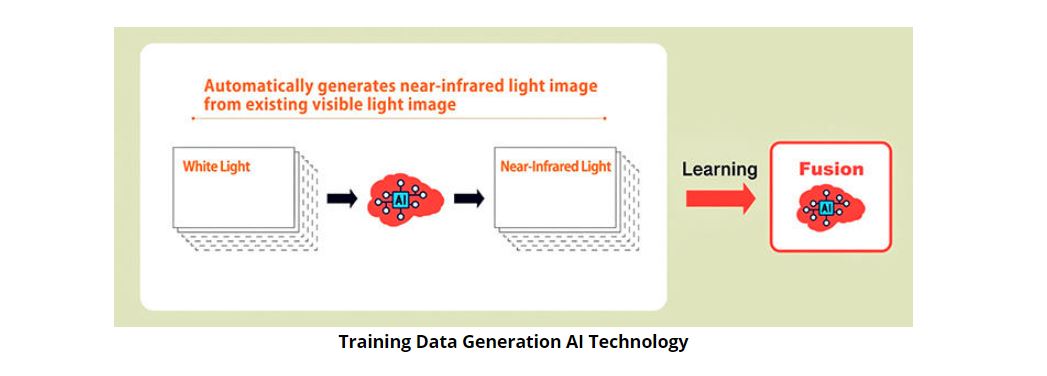 Automatically generates near-infrared light image from existing visible light image

White Light

AI

Near-Infrared Light

Learning

Fusion

AI

Training Data Generation AI Technology